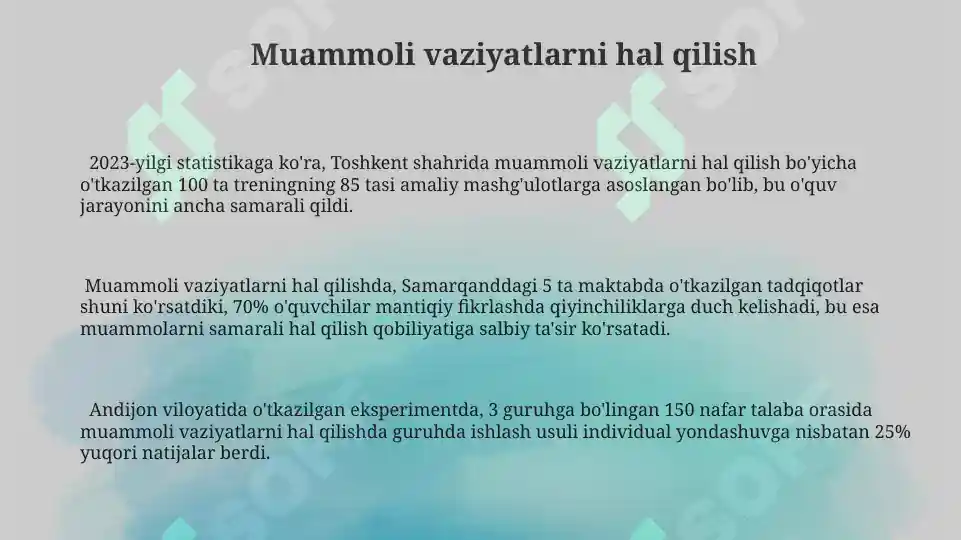 Muammoli vaziyatlarni hal qilish

2023-yilgi statistikaga ko'ra, Toshkent shahrida muammoli vaziyatlarni hal qilish bo'yicha o'tkazilgan 100 ta treningning 85 tasi amaliy mashg'ulotlarga asoslangan bo'lib, bu o'quv jarayonini ancha samarali qildi.

Muammoli vaziyatlarni hal qilishda, Samarqanddagi 5 ta maktabda o'tkazilgan tadqiqotlar shuni ko'rsatdiki, 70% o'quvchilar mantiqiy fikrlashda qiyinchiliklarga duch kelishadi, bu esa muammolarni samarali hal qilish qobiliyatiga salbiy ta'sir ko'rsatadi.

Andijon viloyatida o'tkazilgan eksperimentda, 3 guruhga bo'lingan 150 nafar talaba orasida muammoli vaziyatlarni hal qilishda guruhda ishlash usuli individual yondashuvga nisbatan 25% yuqori natijalar berdi.